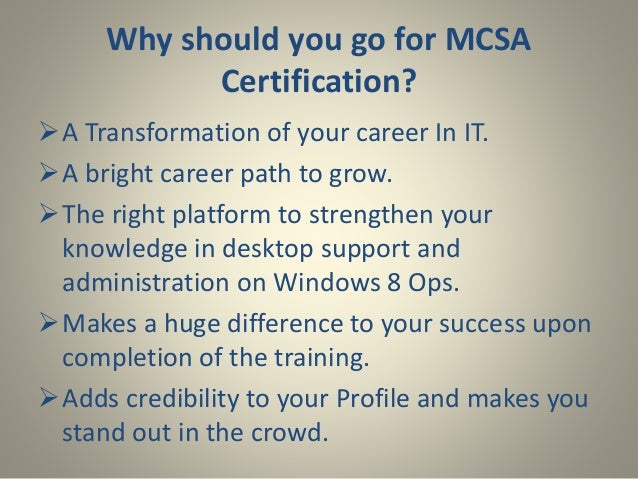 Why should you go for MCSA Certification?

➢ A Transformation of your career In IT.

➢ A bright career path to grow.

➢ The right platform to strengthen your knowledge in desktop support and administration on Windows 8 Ops.

➢ Makes a huge difference to your success upon completion of the training.

➢ Adds credibility to your Profile and makes you stand out in the crowd.